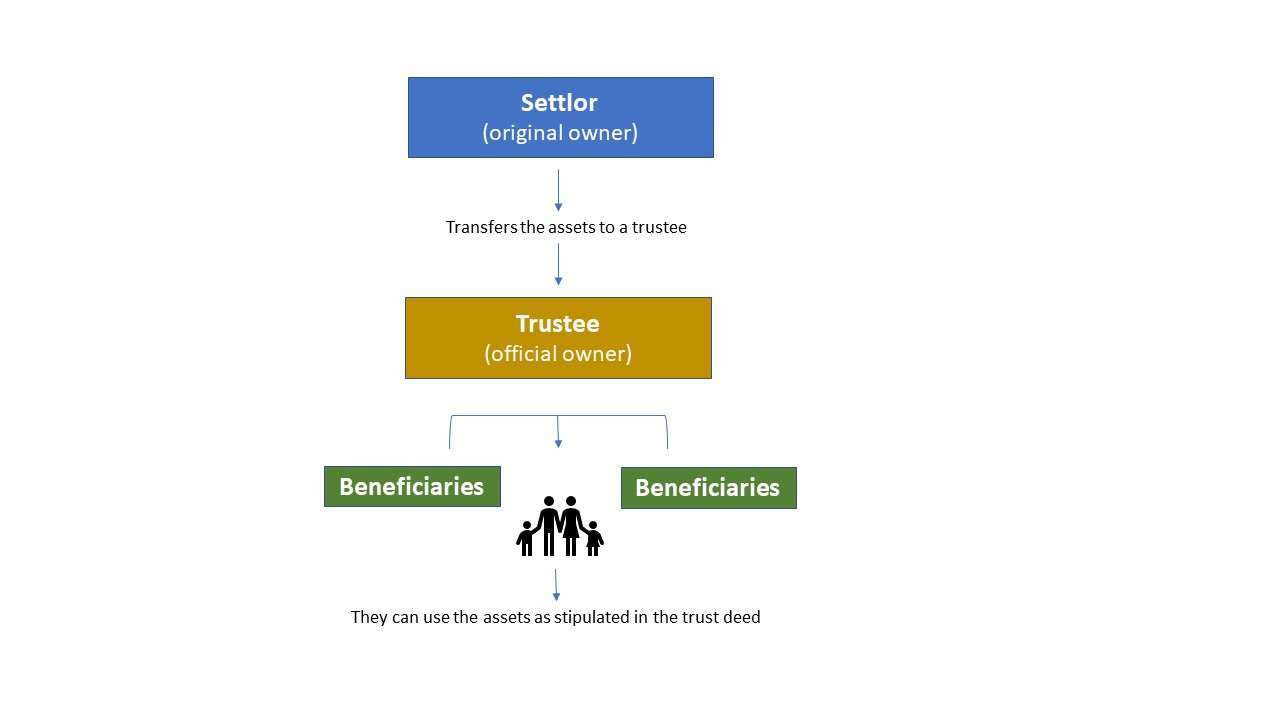 Settlor
(original owner)

Transfers the assets to a trustee

Trustee
(official owner)

Beneficiaries

Beneficiaries

They can use the assets as stipulated in the trust deed